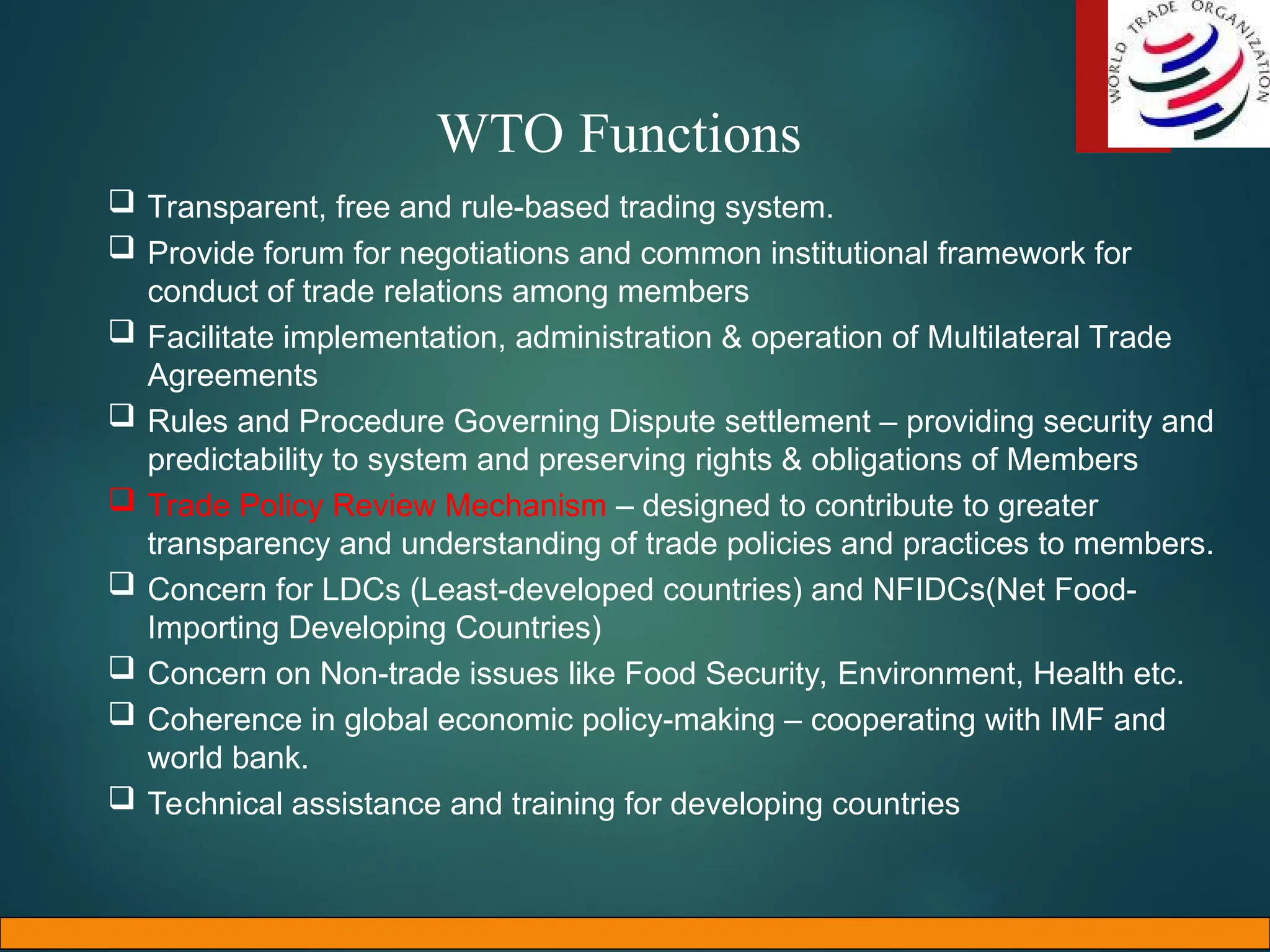 WORLD TRADE ORGANIZATION

WTO Functions

❑ Transparent, free and rule-based trading system.

❑ Provide forum for negotiations and common institutional framework for conduct of trade relations among members

❑ Facilitate implementation, administration & operation of Multilateral Trade Agreements

❑ Rules and Procedure Governing Dispute settlement – providing security and predictability to system and preserving rights & obligations of Members

❑ Trade Policy Review Mechanism – designed to contribute to greater transparency and understanding of trade policies and practices to members.

❑ Concern for LDCs (Least-developed countries) and NFIDCs(Net Food-Importing Developing Countries)

❑ Concern on Non-trade issues like Food Security, Environment, Health etc.

❑ Coherence in global economic policy-making – cooperating with IMF and world bank.

❑ Technical assistance and training for developing countries